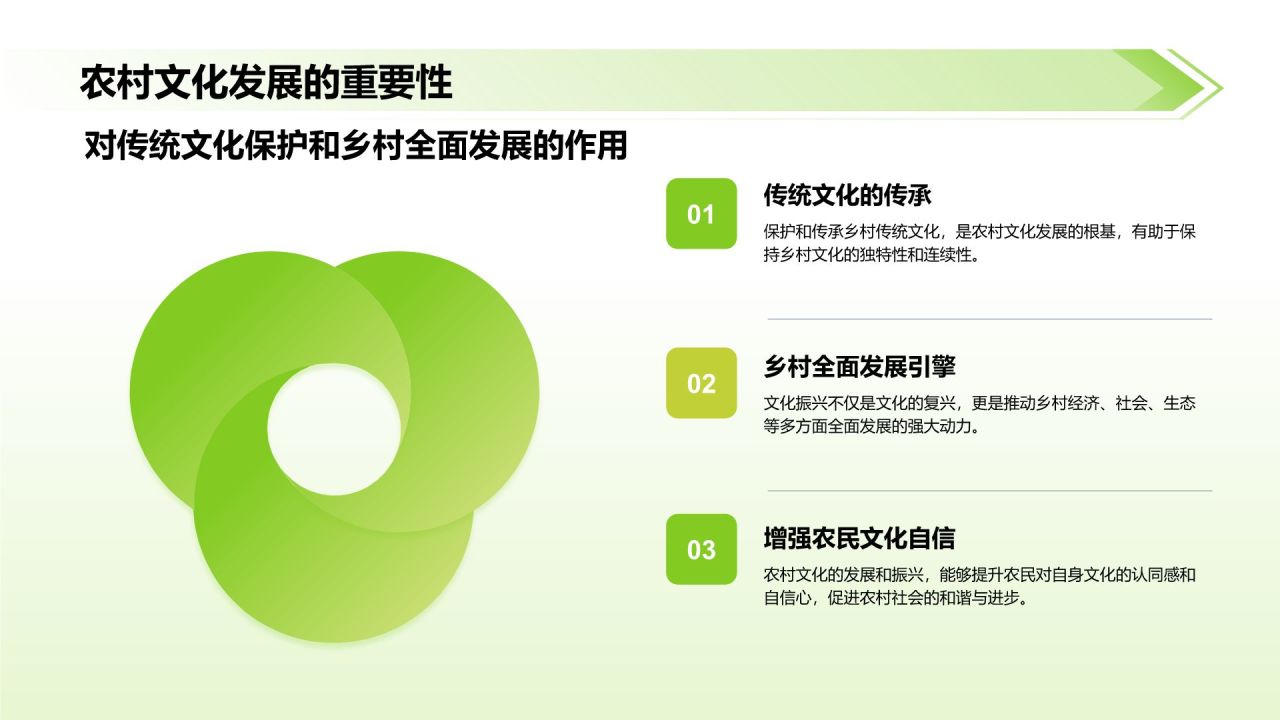 农村文化发展的重要性

对传统文化保护和乡村全面发展的作用

01

传统文化的传承

保护和传承乡村传统文化，是农村文化发展的根基，有助于保持乡村文化的独特性和连续性。

02

乡村全面发展引擎

文化振兴不仅是文化的复兴，更是推动乡村经济、社会、生态等多方面全面发展的强大动力。

03

增强农民文化自信

农村文化的发展和振兴，能够提升农民对自身文化的认同感和自信心，促进农村社会的和谐与进步。